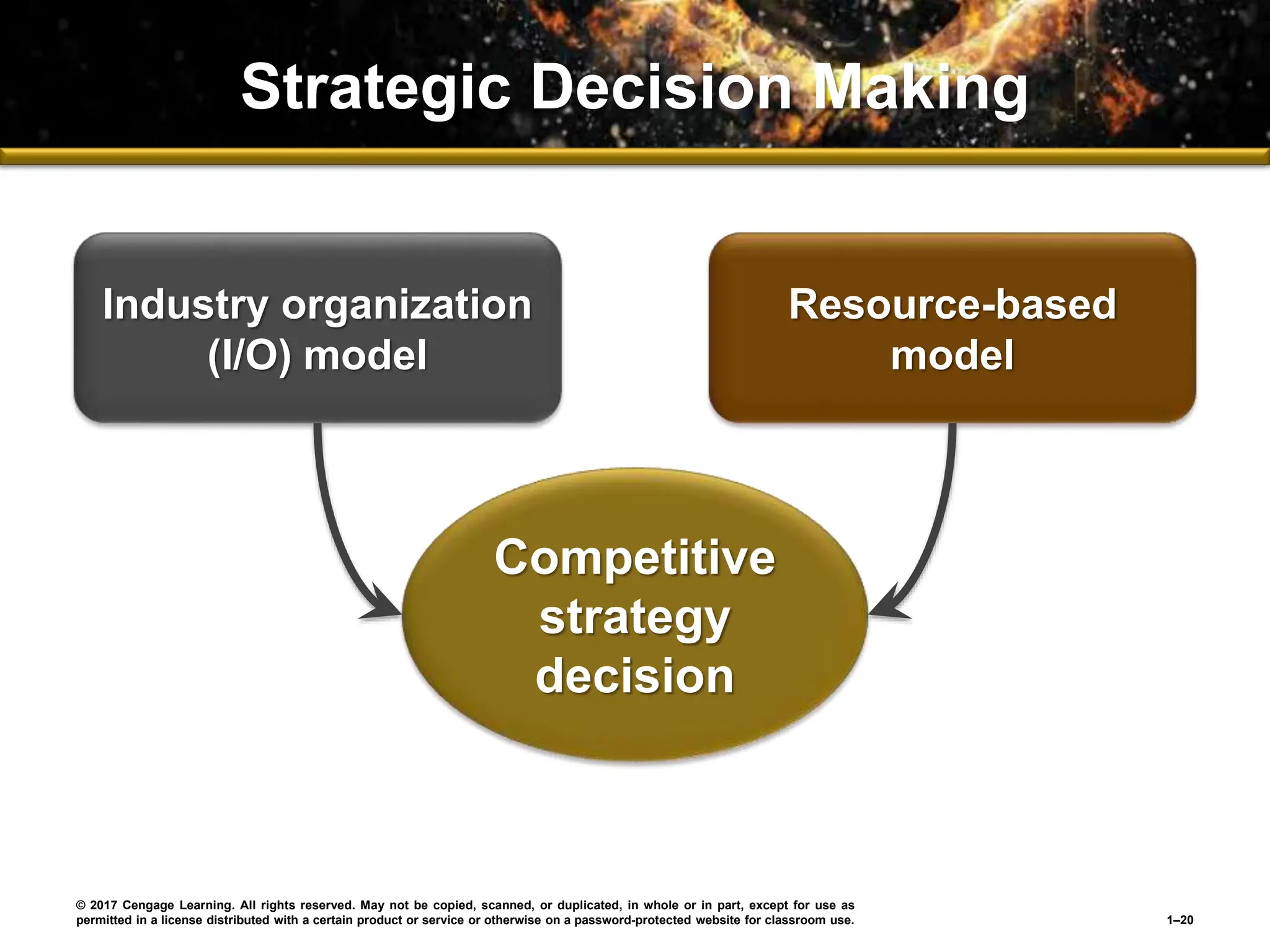 Strategic Decision Making

Industry organization (I/O) model

Resource-based model

Competitive strategy decision

© 2017 Cengage Learning. All rights reserved. May not be copied, scanned, or duplicated, in whole or in part, except for use as permitted in a license distributed with a certain product or service or otherwise on a password-protected website for classroom use.

1–20